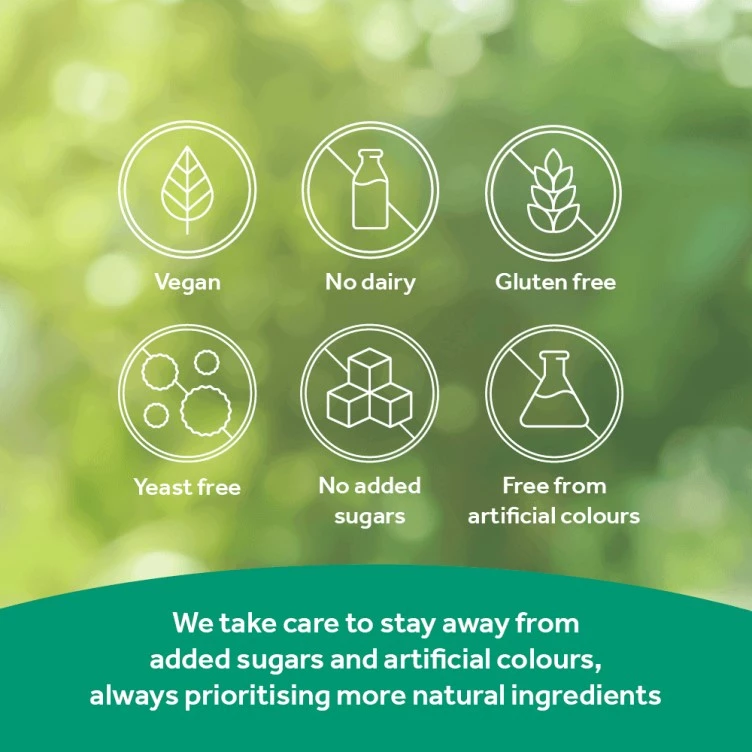 Vegan

No dairy

Gluten free

Yeast free

No added sugars

Free from artificial colours

We take care to stay away from added sugars and artificial colours, always prioritising more natural ingredients